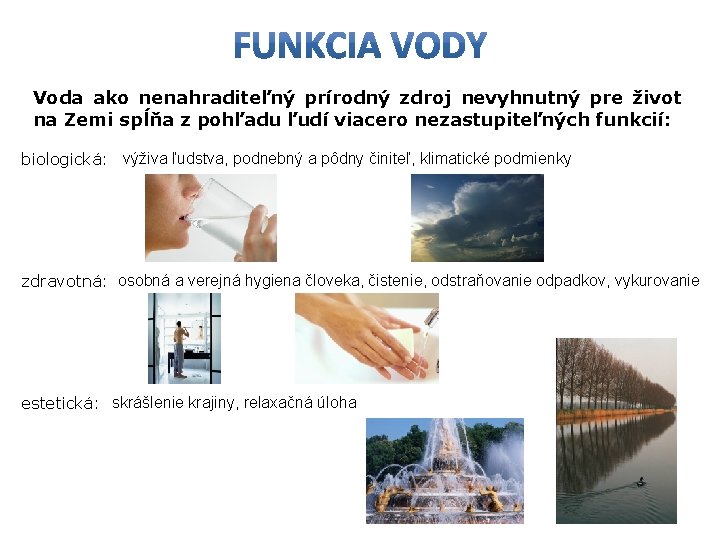 FUNKCIA VODY

Voda ako nenahraditeľný prírodný zdroj nevyhnutný pre život na Zemi spĺňa z pohľadu ľudí viacero nezastupiteľných funkcií:

biologická: výživa ľudstva, podnebný a pôdny činiteľ, klimatické podmienky

zdravotná: osobná a verejná hygiena človeka, čistenie, odstraňovanie odpadkov, vykurovanie

estetická: skrášlenie krajiny, relaxačná úloha